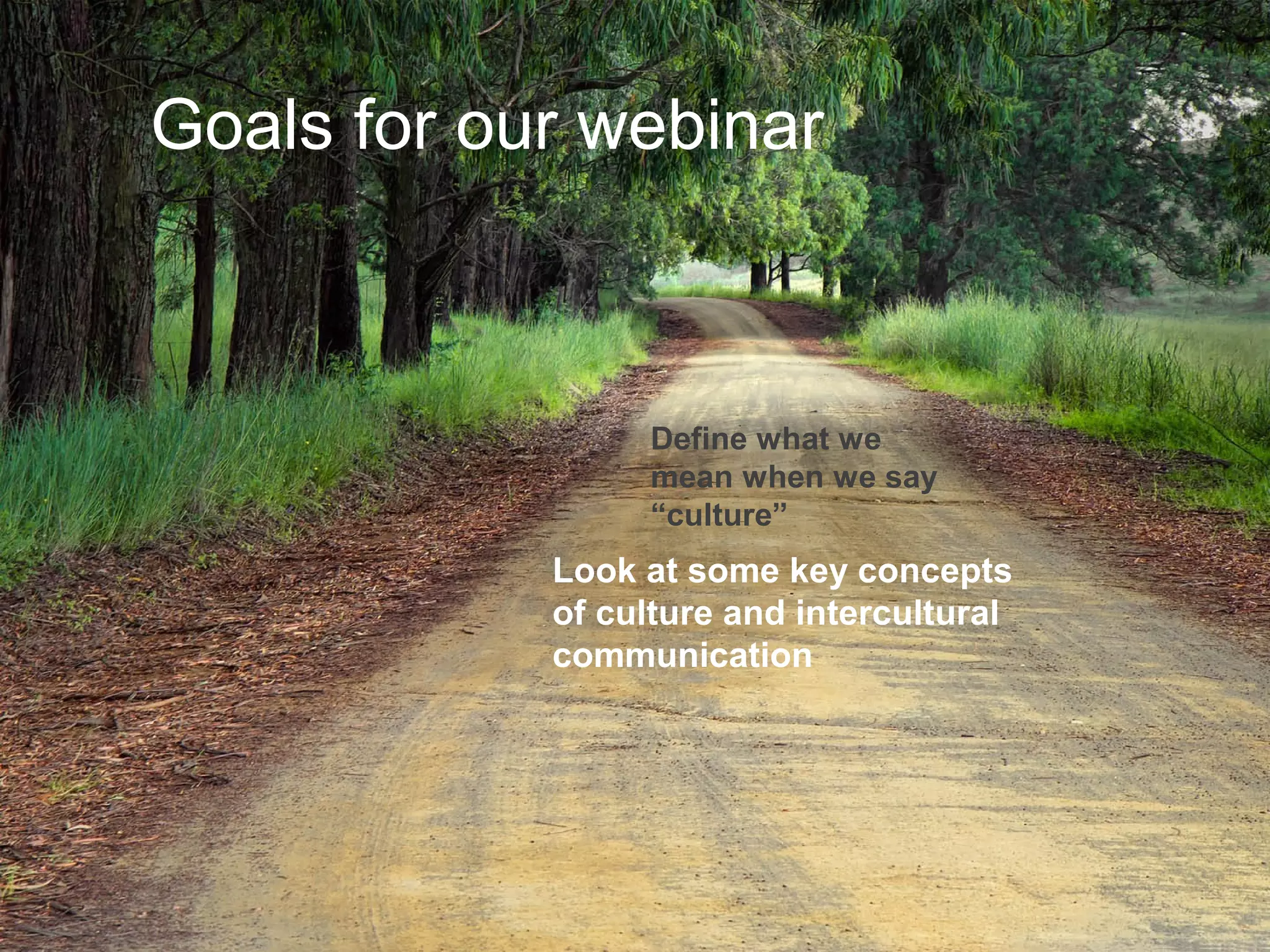 Goals for our webinar

Define what we mean when we say “culture”

Look at some key concepts of culture and intercultural communication